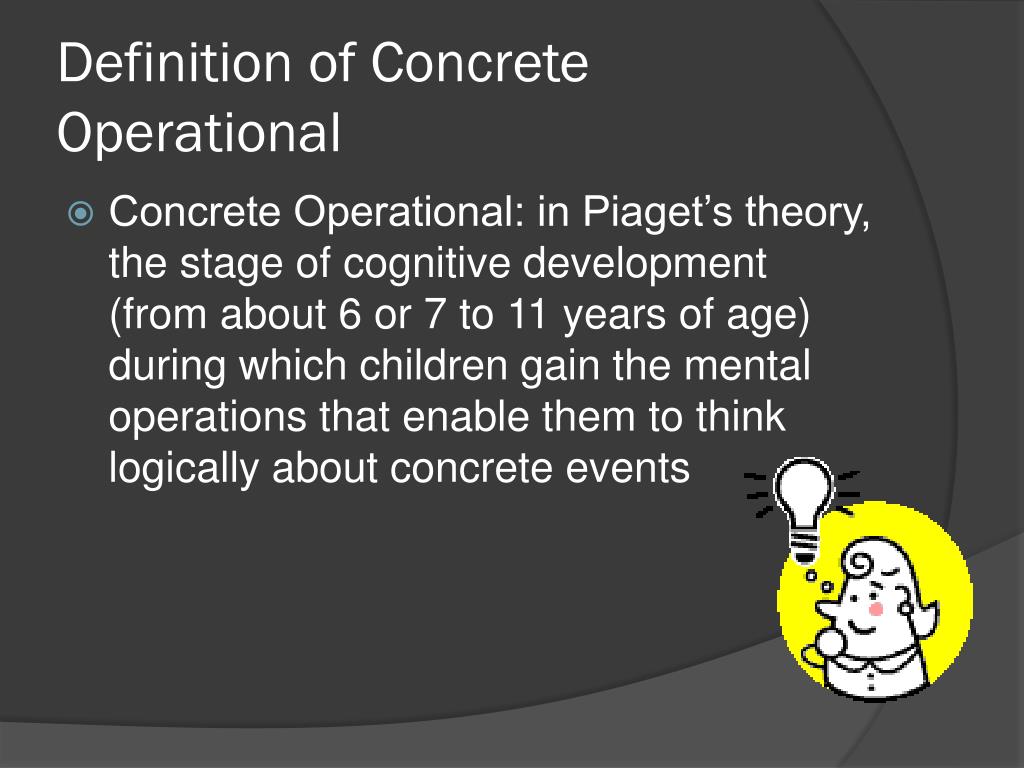 Definition of Concrete Operational

Concrete Operational: in Piaget’s theory, the stage of cognitive development (from about 6 or 7 to 11 years of age) during which children gain the mental operations that enable them to think logically about concrete events